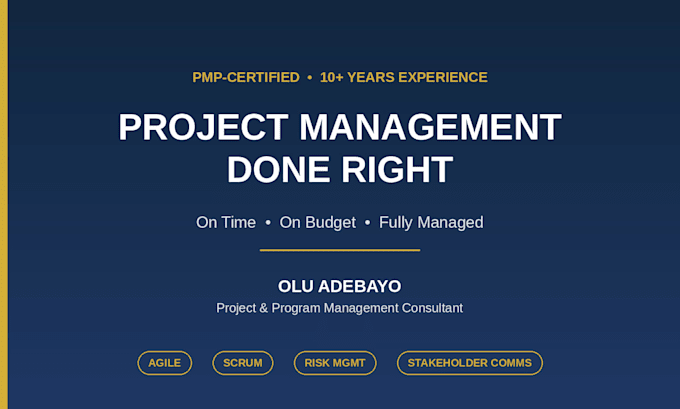 PMP-CERTIFIED • 10+ YEARS EXPERIENCE

PROJECT MANAGEMENT DONE RIGHT

On Time • On Budget • Fully Managed

OLU ADEBAYO

Project & Program Management Consultant

AGILE

SCRUM

RISK MGMT

STAKEHOLDER COMMS